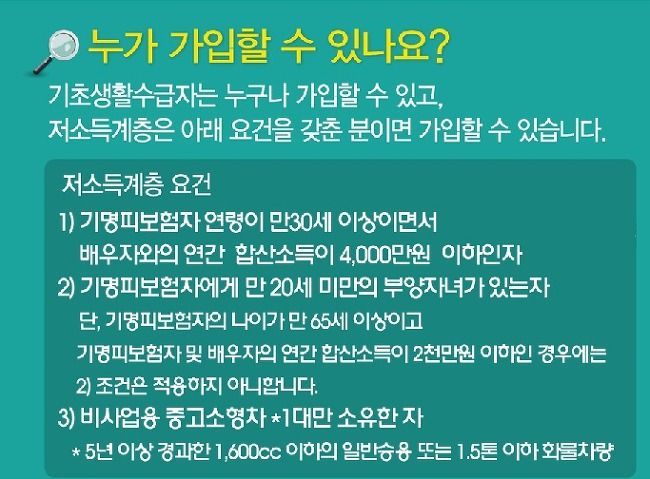 누가 가입할 수 있나요?

기초생활수급자는 누구나 가입할 수 있고,
저소득계층은 아래 요건을 갖춘 분이면 가입할 수 있습니다.

저소득계층 요건

1) 기명피보험자 연령이 만30세 이상이면서
배우자와의 연간 합산소득이 4,000만원 이하인자

2) 기명피보험자에게 만 20세 미만의 부양자녀가 있는자
단, 기명피보험자의 나이가 만 65세 이상이고
기명피보험자 및 배우자의 연간 합산소득이 2천만원 이하인 경우에는
2) 조건은 적용하지 아니합니다.

3) 비사업용 중고소형차 *1대만 소유한 자
* 5년 이상 경과한 1,600cc 이하의 일반승용 또는 1.5톤 이하 화물차량